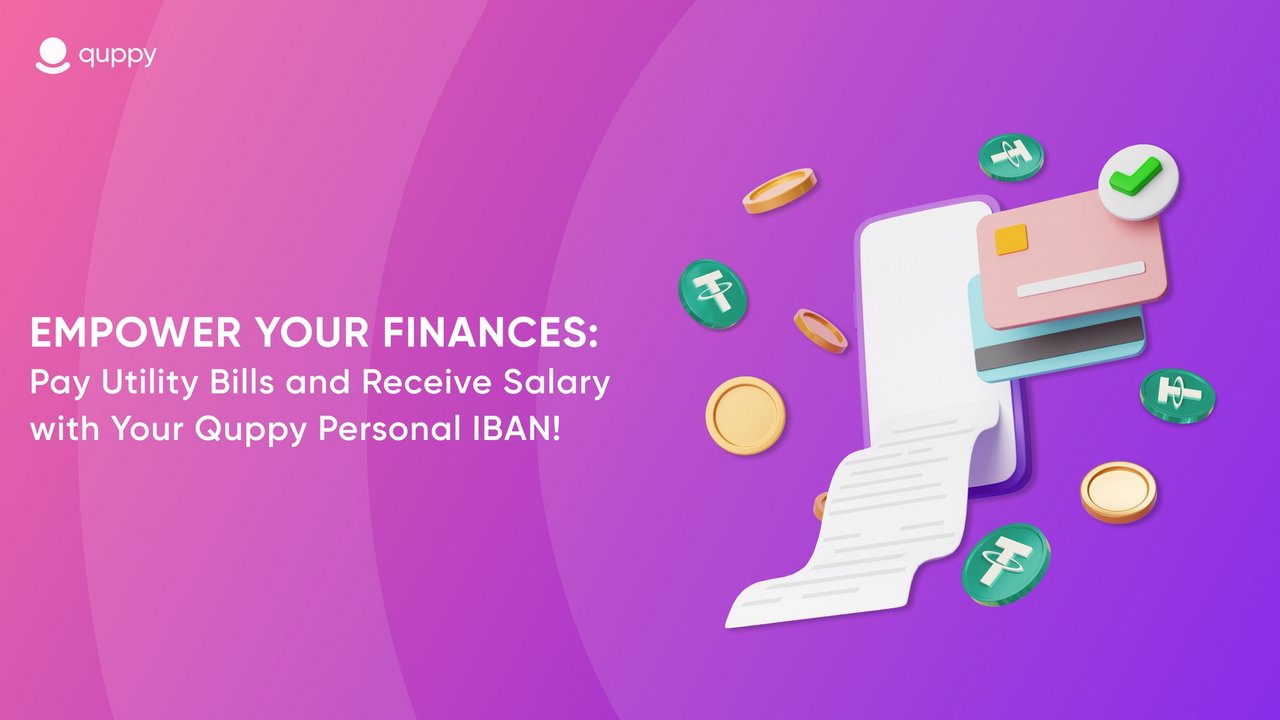 quppy

EMPOWER YOUR FINANCES:
Pay Utility Bills and Receive Salary with Your Quppy Personal IBAN!